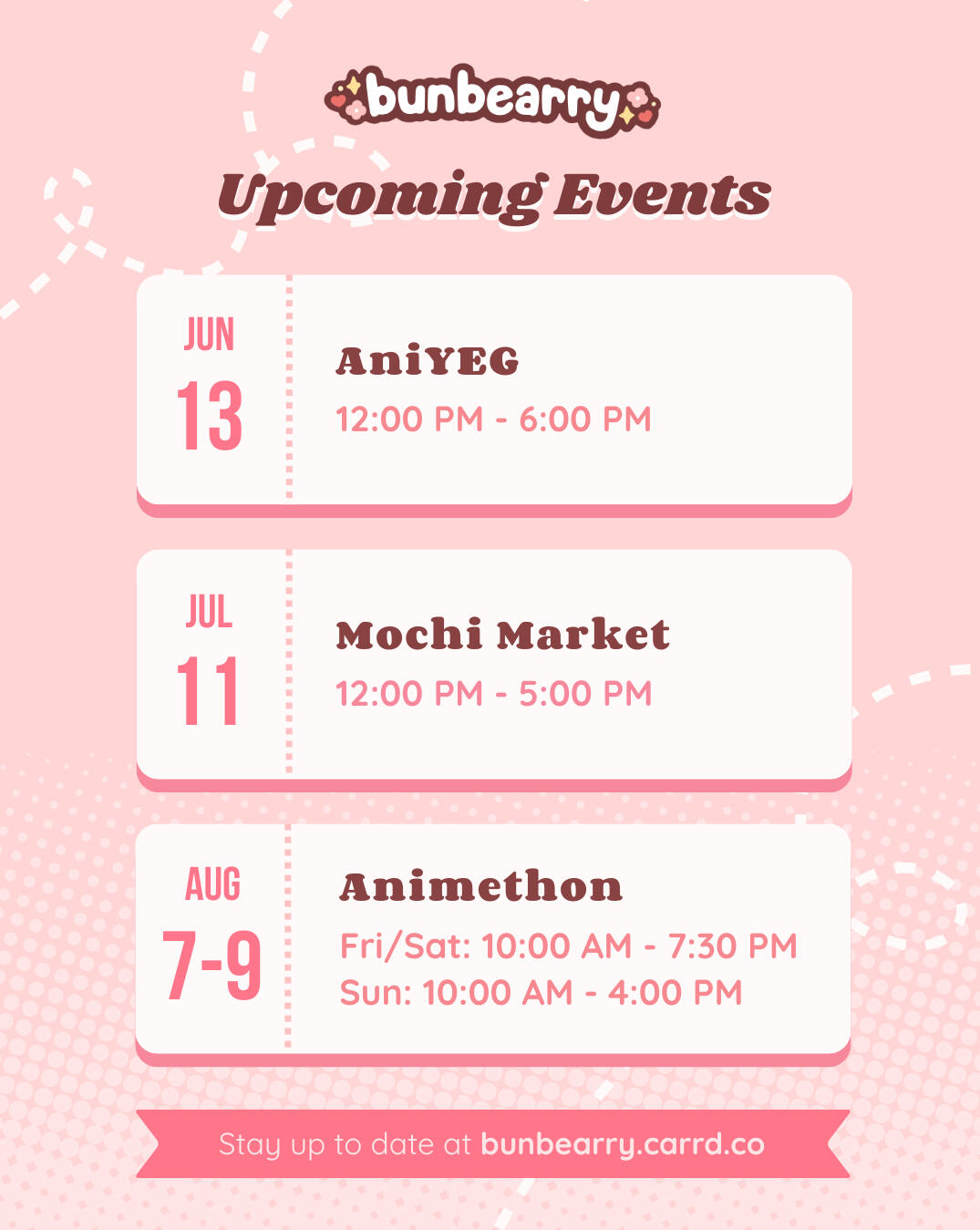 bunbearry

Upcoming Events

JUN
13

AniYEG
12:00 PM - 6:00 PM

JUL
11

Mochi Market
12:00 PM - 5:00 PM

AUG
7-9

Animethon
Fri/Sat: 10:00 AM - 7:30 PM
Sun: 10:00 AM - 4:00 PM

Stay up to date at bunbearry.carrd.co